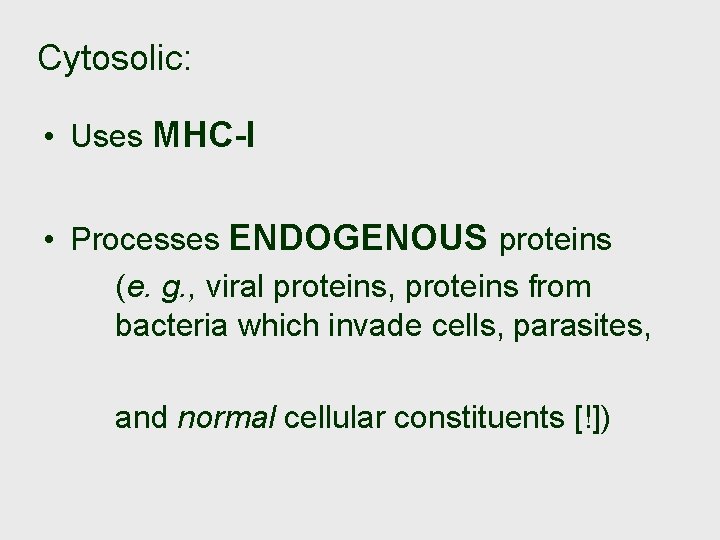 Cytosolic:

• Uses MHC-I

• Processes ENDOGENOUS proteins
(e. g., viral proteins, proteins from bacteria which invade cells, parasites,

and normal cellular constituents [!])